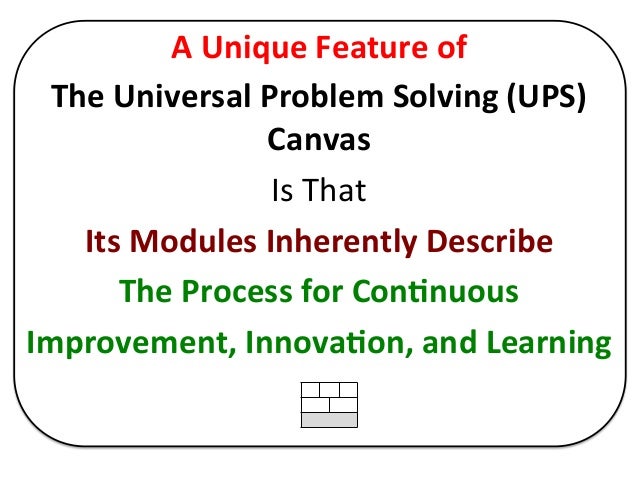 A Unique Feature of
The Universal Problem Solving (UPS) Canvas
Is That
Its Modules Inherently Describe
The Process for Continuous Improvement, Innovation, and Learning